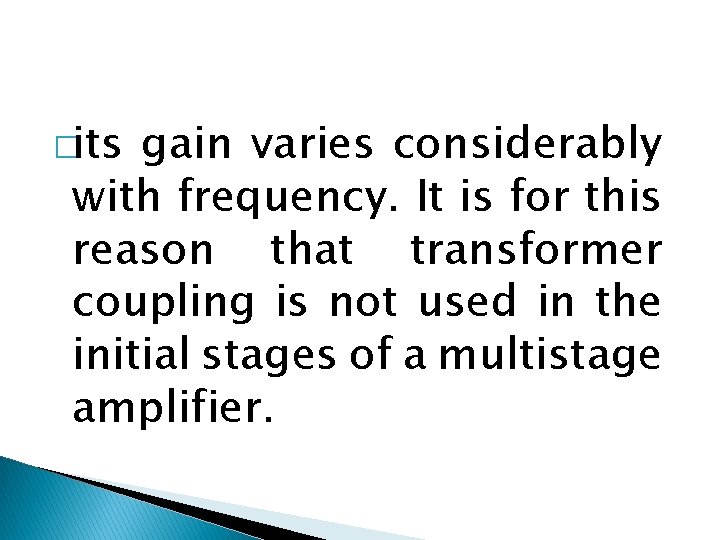 □its gain varies considerably with frequency. It is for this reason that transformer coupling is not used in the initial stages of a multistage amplifier.